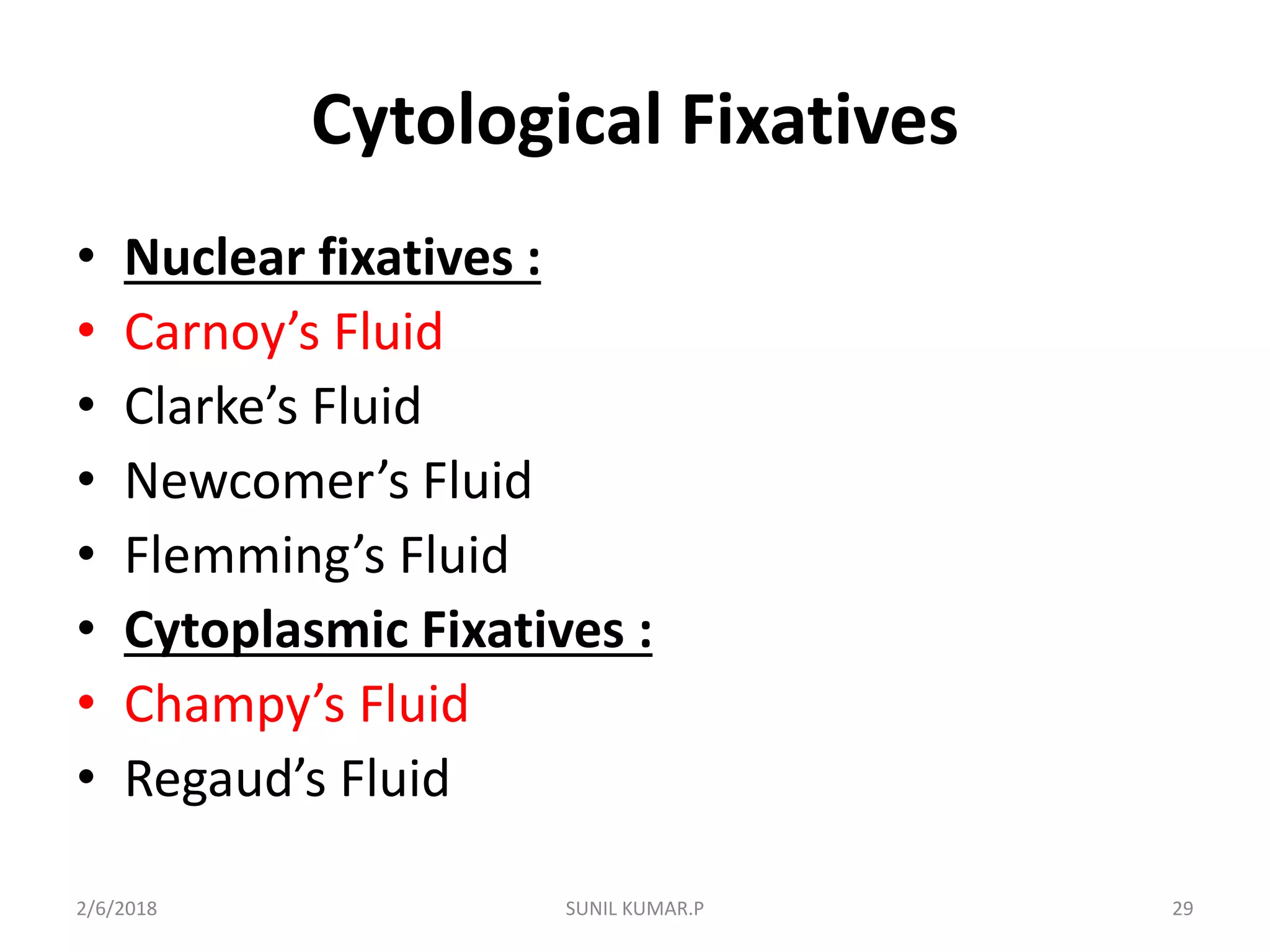 Cytological Fixatives

• Nuclear fixatives :
• Carnoy’s Fluid
• Clarke’s Fluid
• Newcomer’s Fluid
• Flemming’s Fluid
• Cytoplasmic Fixatives :
• Champy’s Fluid
• Regaud’s Fluid

2/6/2018 SUNIL KUMAR.P 29